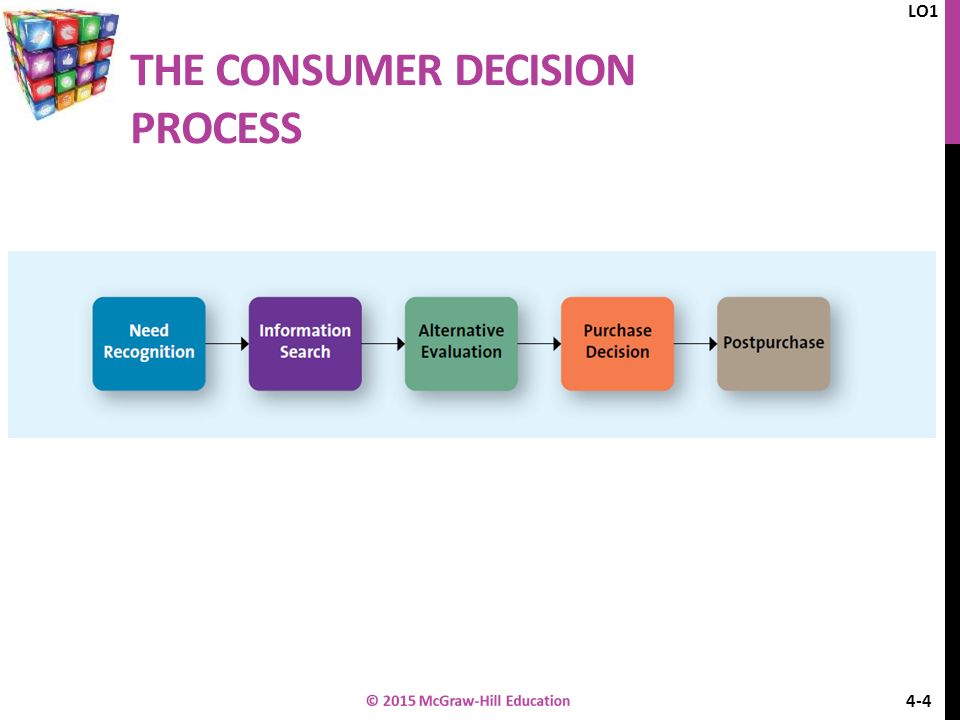 LO1

THE CONSUMER DECISION PROCESS

Need Recognition

Information Search

Alternative Evaluation

Purchase Decision

Postpurchase

© 2015 McGraw-Hill Education

4-4